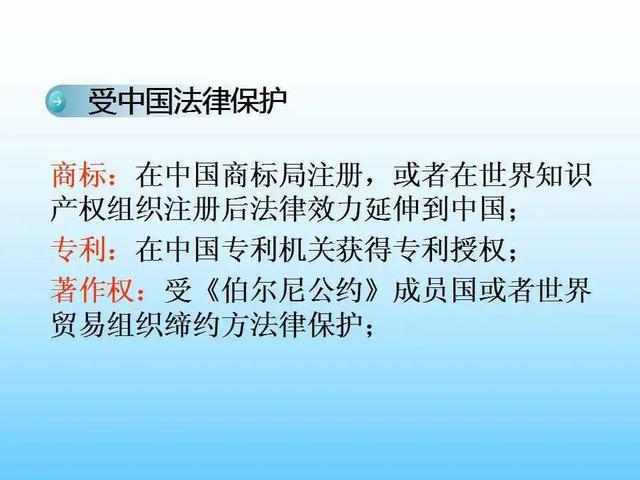 受中国法律保护

商标：在中国商标局注册，或者在世界知识产权组织注册后法律效力延伸到中国；

专利：在中国专利机关获得专利授权；

著作权：受《伯尔尼公约》成员国或者世界贸易组织缔约方法律保护；